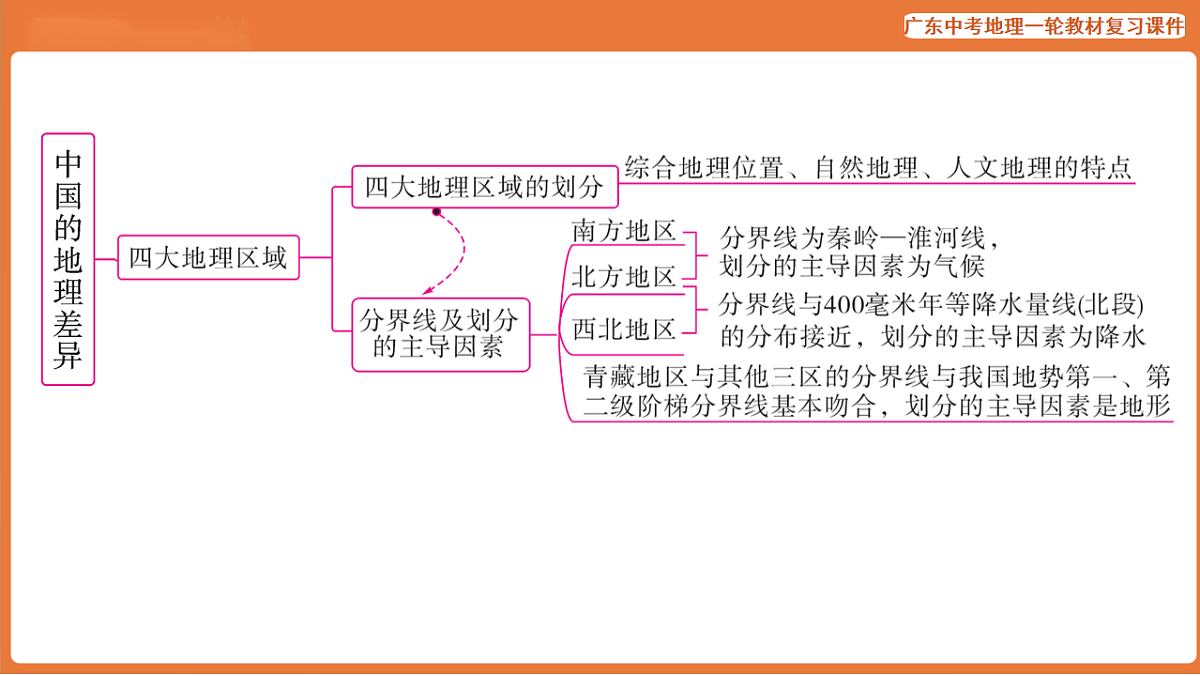 广东中考地理一轮教材复习课件

中国的地理差异

四大地理区域

四大地理区域的划分

综合地理位置、自然地理、人文地理的特点

分界线及划分的主导因素

南方地区

北方地区

分界线为秦岭—淮河线，划分的主导因素为气候

西北地区

分界线与400毫米年等降水量线(北段)的分布接近，划分的主导因素为降水

青藏地区与其他三区的分界线与我国地势第一、第二级阶梯分界线基本吻合，划分的主导因素是地形